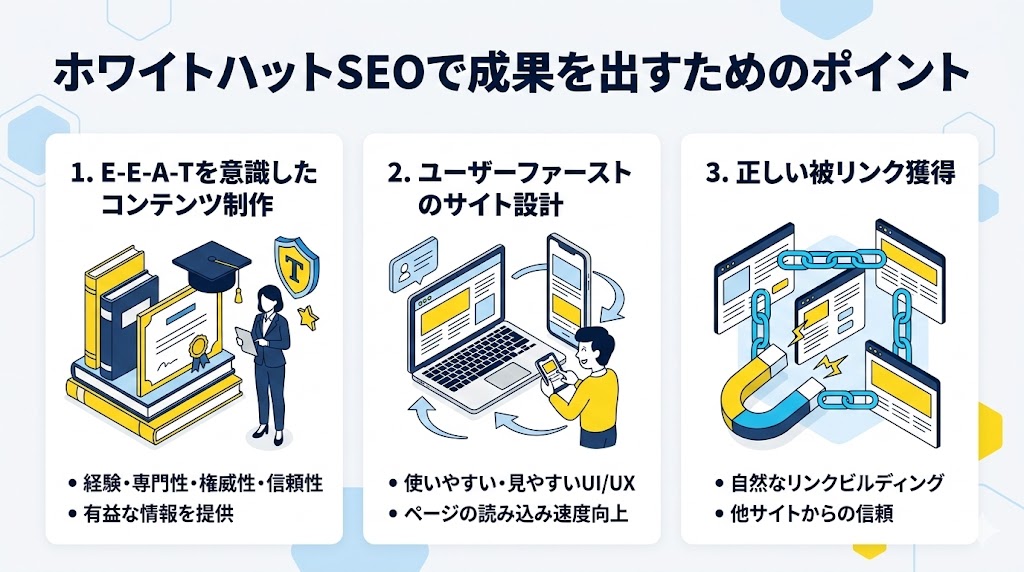 ホワイトハットSEOで成果を出すためのポイント

1. E-E-A-Tを意識したコンテンツ制作

T

• 経験・専門性・権威性・信頼性
• 有益な情報を提供

2. ユーザーファーストのサイト設計

• 使いやすい・見やすいUI/UX
• ページの読み込み速度向上

3. 正しい被リンク獲得

• 自然なリンクビルディング
• 他サイトからの信頼